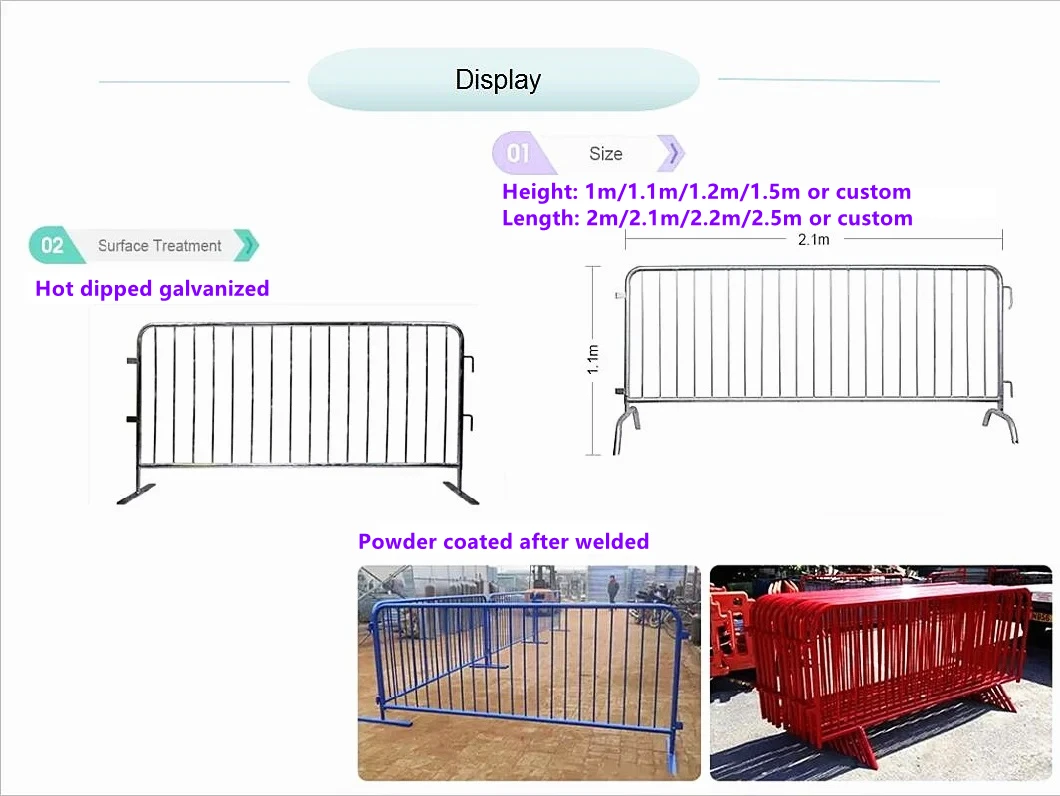 Display

01 Size

Height: 1m/1.1m/1.2m/1.5m or custom
Length: 2m/2.1m/2.2m/2.5m or custom

2.1m

1.1m

02 Surface Treatment

Hot dipped galvanized

Powder coated after welded